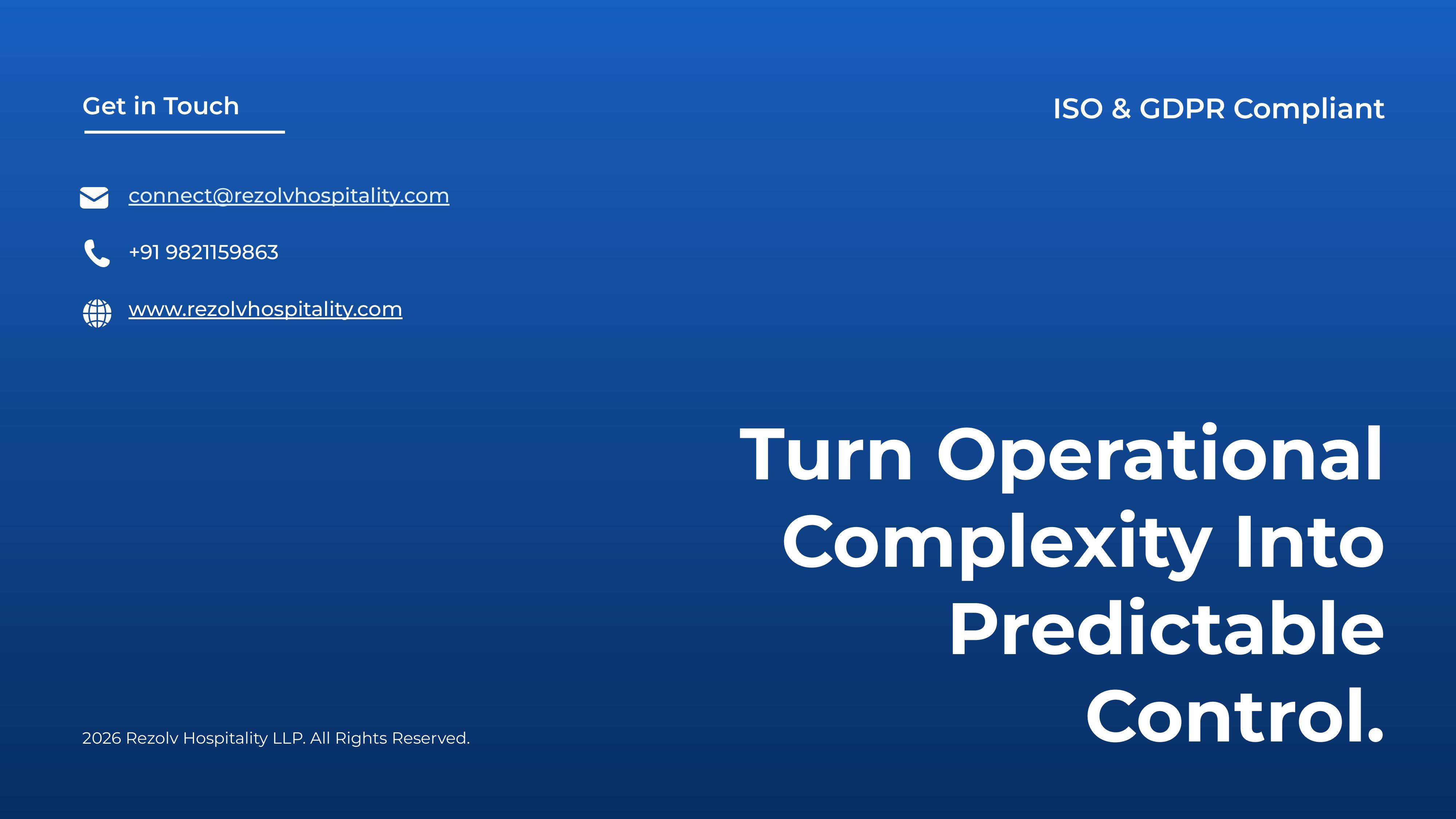 Get in Touch

ISO & GDPR Compliant

connect@rezolvhospitality.com

+91 9821159863

www.rezolvhospitality.com

Turn Operational Complexity Into Predictable Control.

2026 Rezolv Hospitality LLP. All Rights Reserved.